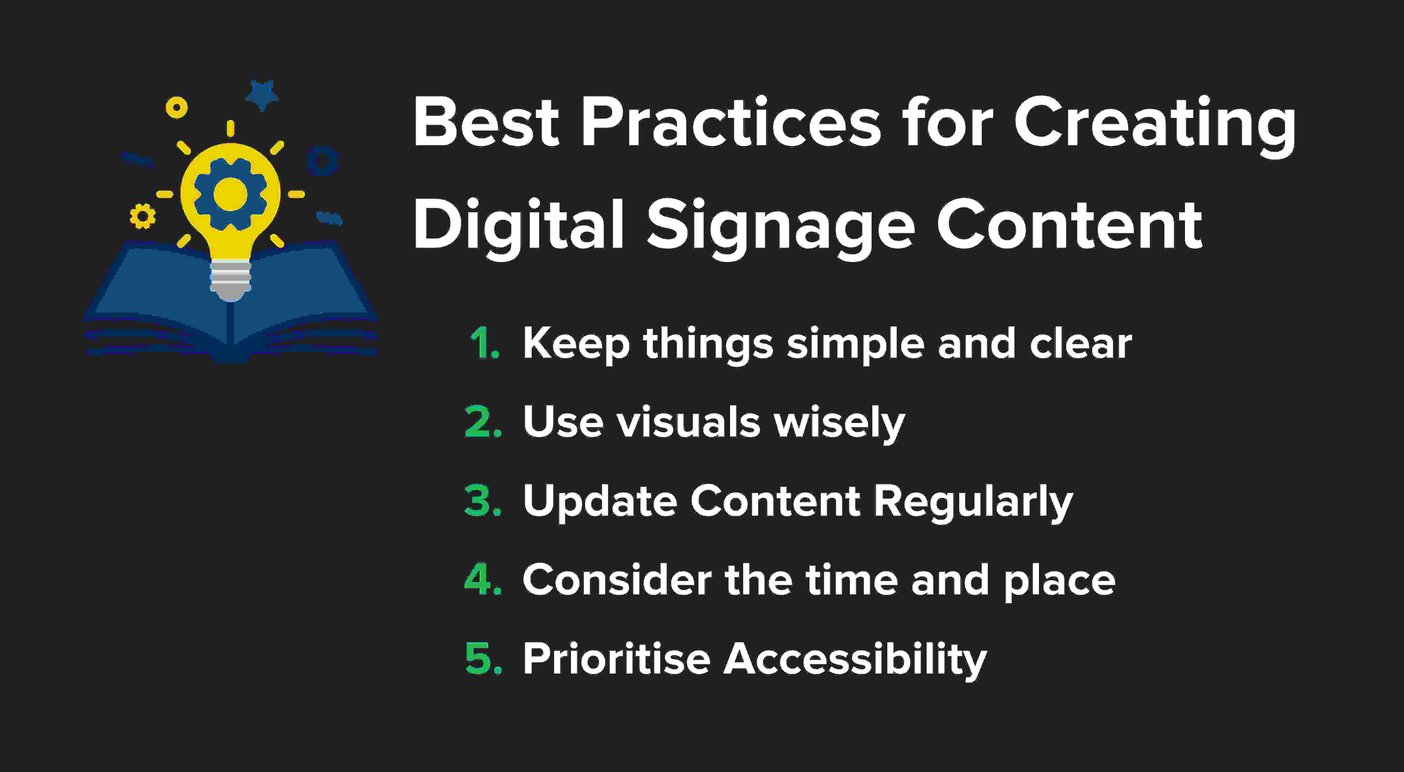 Best Practices for Creating Digital Signage Content

1. Keep things simple and clear
2. Use visuals wisely
3. Update Content Regularly
4. Consider the time and place
5. Prioritise Accessibility